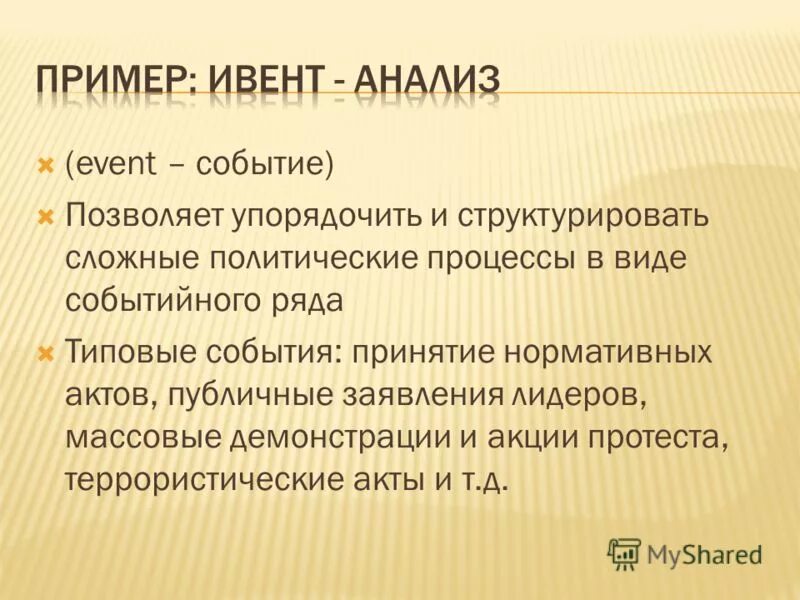 ПРИМЕР: ИВЕНТ - АНАЛИЗ

(event – событие)

Позволяет упорядочить и структурировать сложные политические процессы в виде событийного ряда

Типовые события: принятие нормативных актов, публичные заявления лидеров, массовые демонстрации и акции протеста, террористические акты и т.д.

MyShared